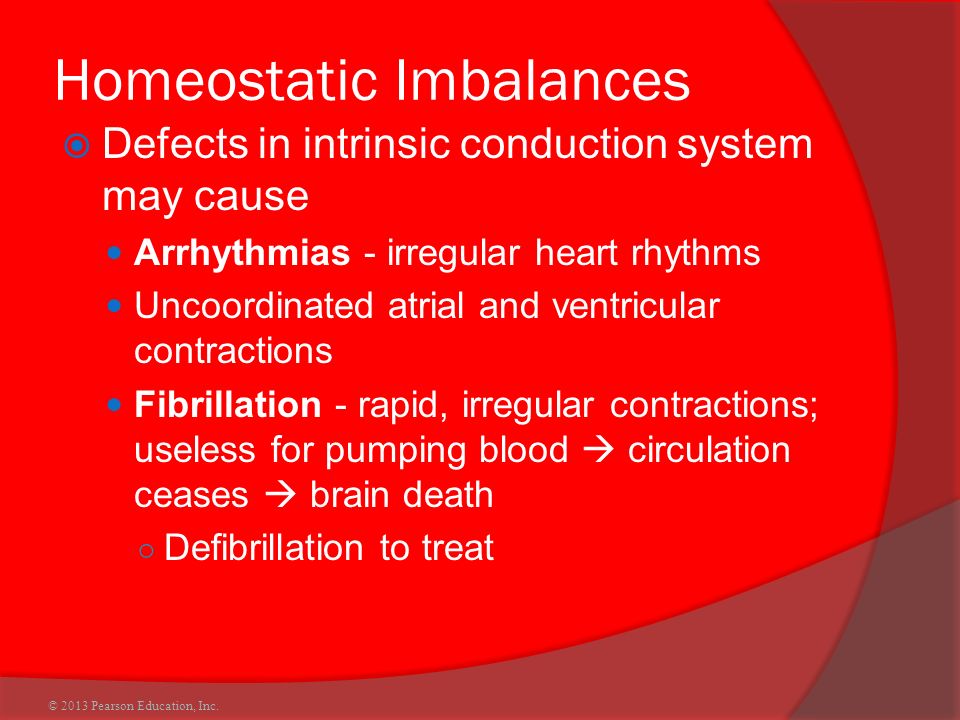 Homeostatic Imbalances

Defects in intrinsic conduction system may cause

Arrhythmias - irregular heart rhythms

Uncoordinated atrial and ventricular contractions

Fibrillation - rapid, irregular contractions; useless for pumping blood → circulation ceases → brain death

Defibrillation to treat

© 2013 Pearson Education, Inc.